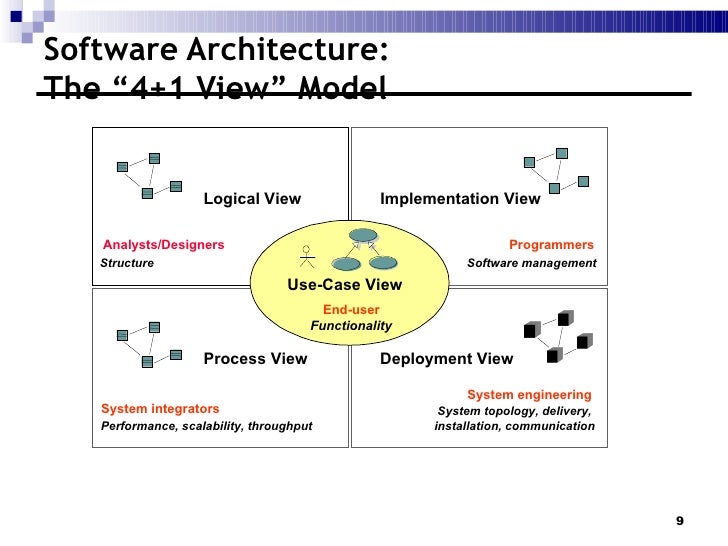 Software Architecture:
The “4+1 View” Model

Logical View

Analysts/Designers
Structure

Implementation View

Programmers
Software management

Use-Case View

End-user
Functionality

Process View

System integrators
Performance, scalability, throughput

Deployment View

System engineering
System topology, delivery, installation, communication

9